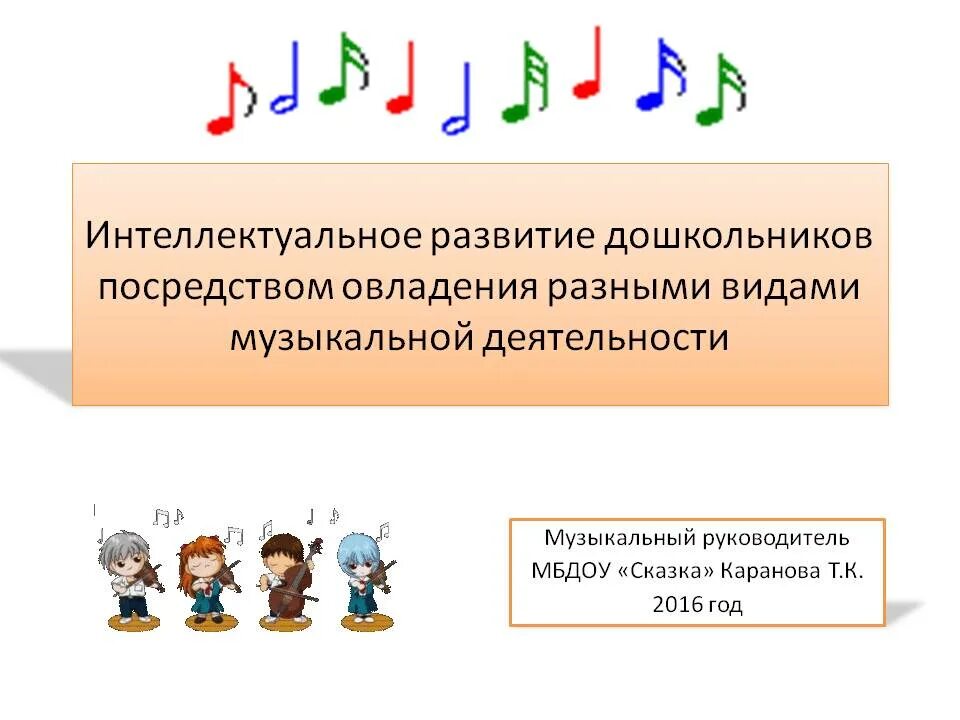 Интеллектуальное развитие дошкольников посредством овладения разными видами музыкальной деятельности

Музыкальный руководитель МБДОУ «Сказка» Каранова Т.К. 2016 год